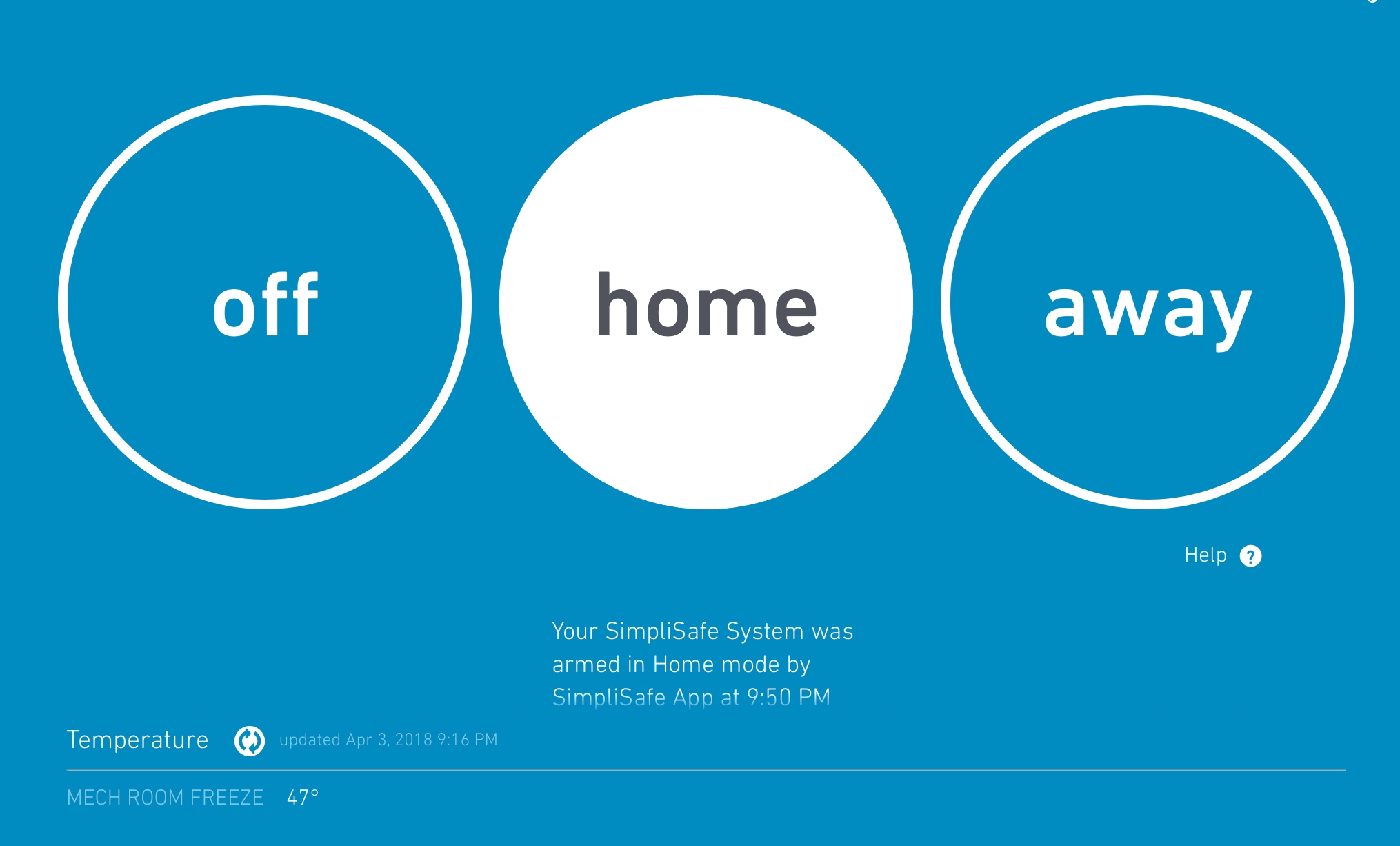 off

home

away

Help ?

Your SimpliSafe System was armed in Home mode by SimpliSafe App at 9:50 PM

Temperature updated Apr 3, 2018 9:16 PM

MECH ROOM FREEZE 47°